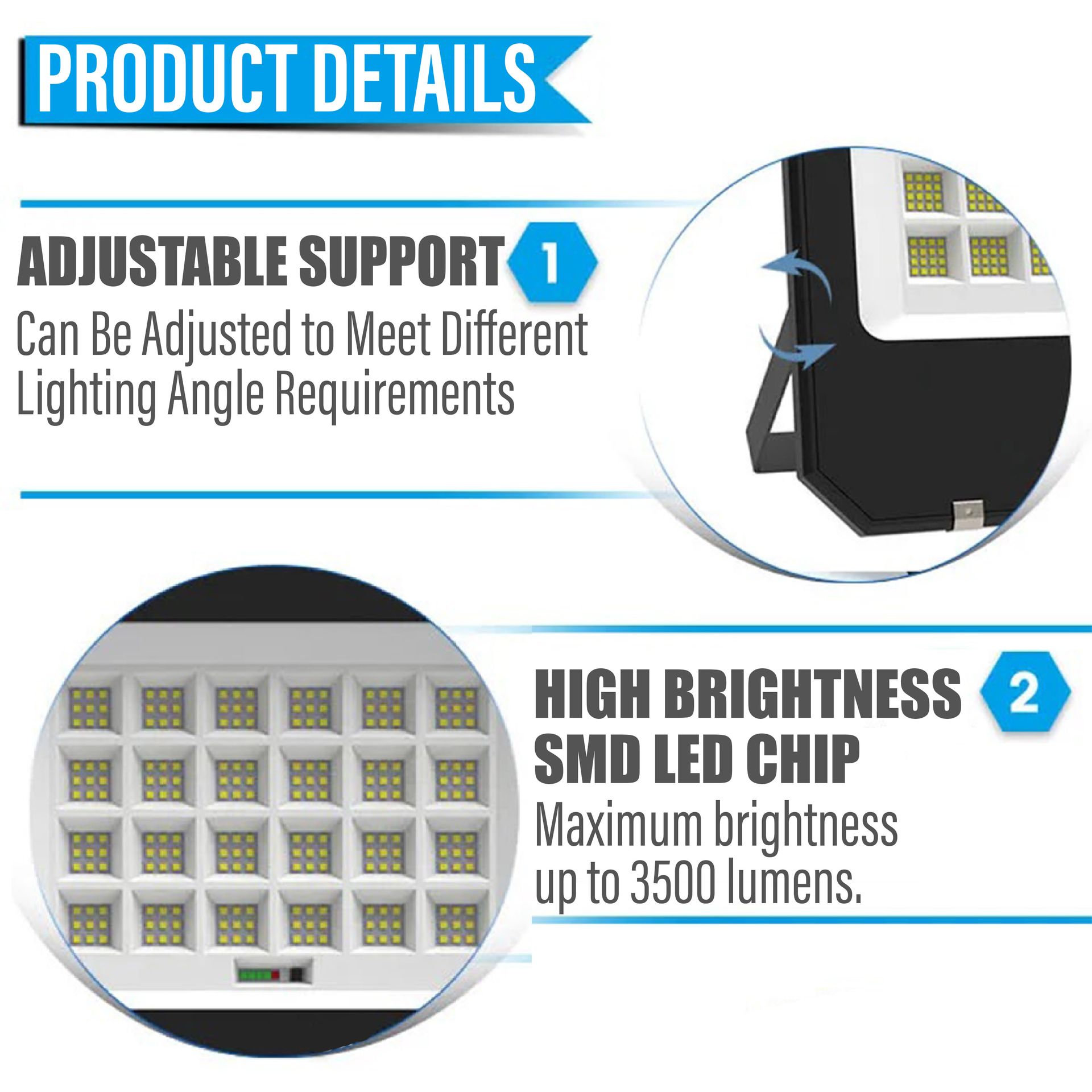 PRODUCT DETAILS

ADJUSTABLE SUPPORT 1

Can Be Adjusted to Meet Different Lighting Angle Requirements

HIGH BRIGHTNESS SMD LED CHIP 2

Maximum brightness up to 3500 lumens.